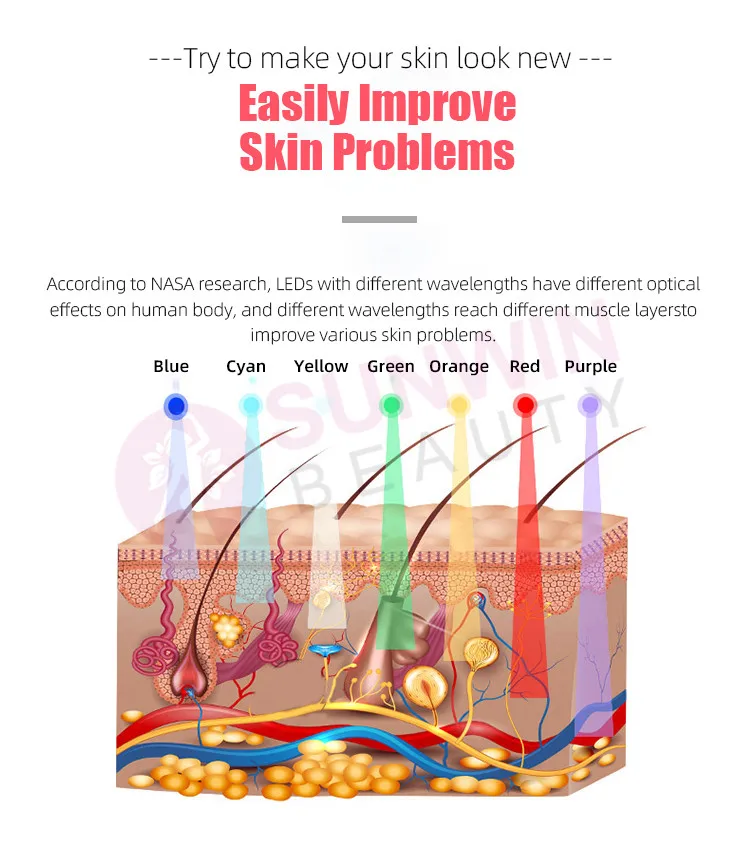 ---Try to make your skin look new ---

Easily Improve Skin Problems

According to NASA research, LEDs with different wavelengths have different optical effects on human body, and different wavelengths reach different muscle layersto improve various skin problems.

Blue Cyan Yellow Green Orange Red Purple

SUNWIN BEAUTY